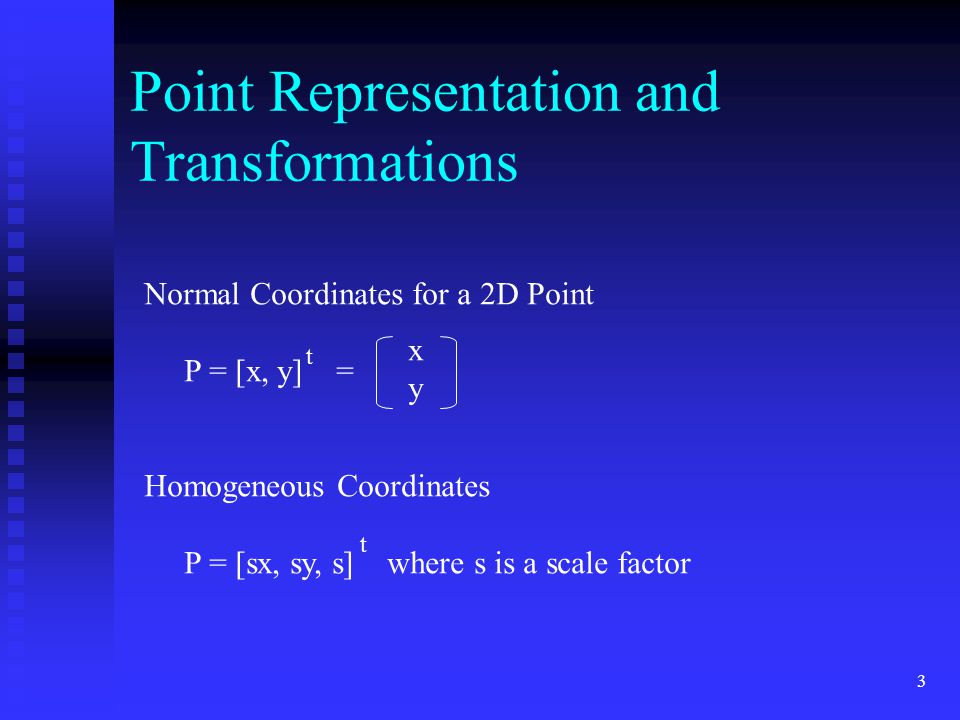 Point Representation and Transformations

Normal Coordinates for a 2D Point

$P = [x, y]^t = \begin{bmatrix} x \\ y \end{bmatrix}$

Homogeneous Coordinates

$P = [sx, sy, s]^t$ where s is a scale factor

3